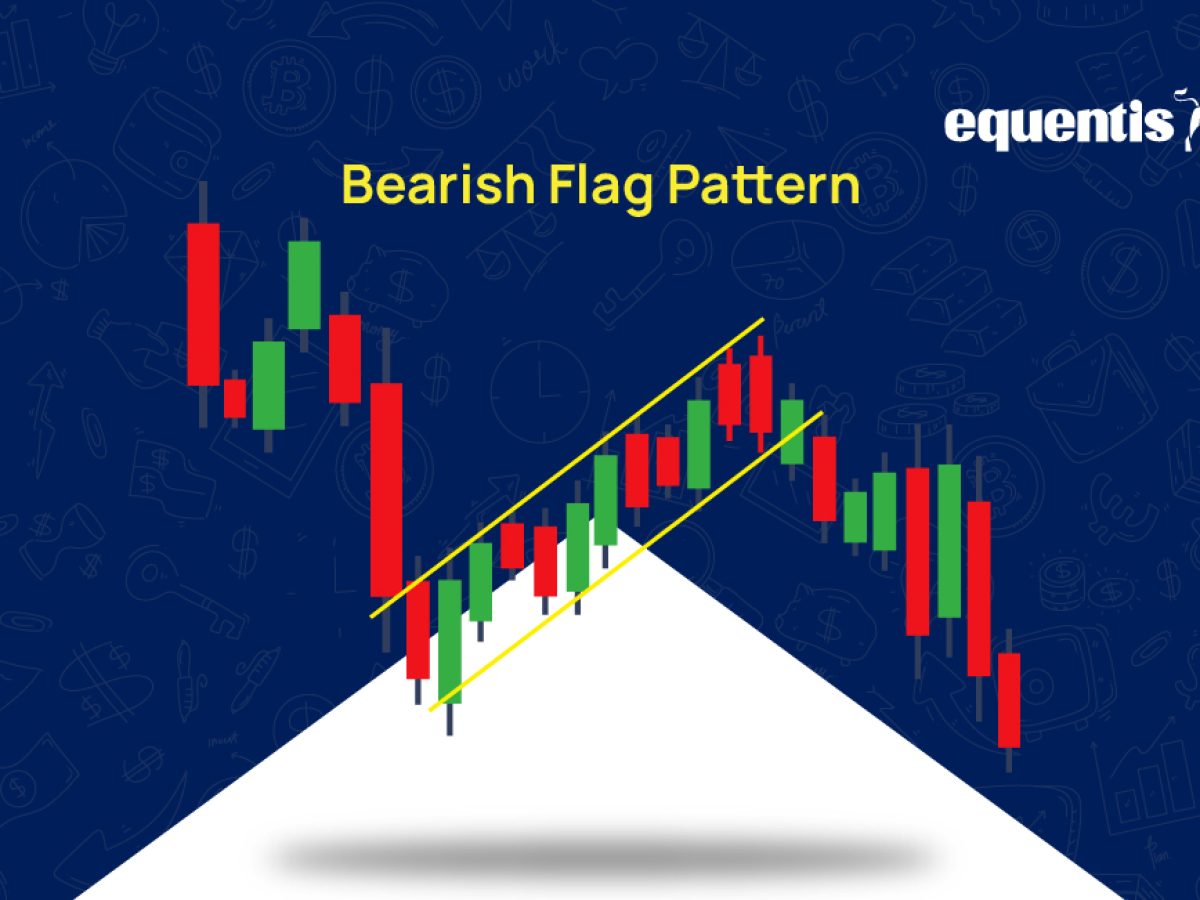 equentis

Bearish Flag Pattern